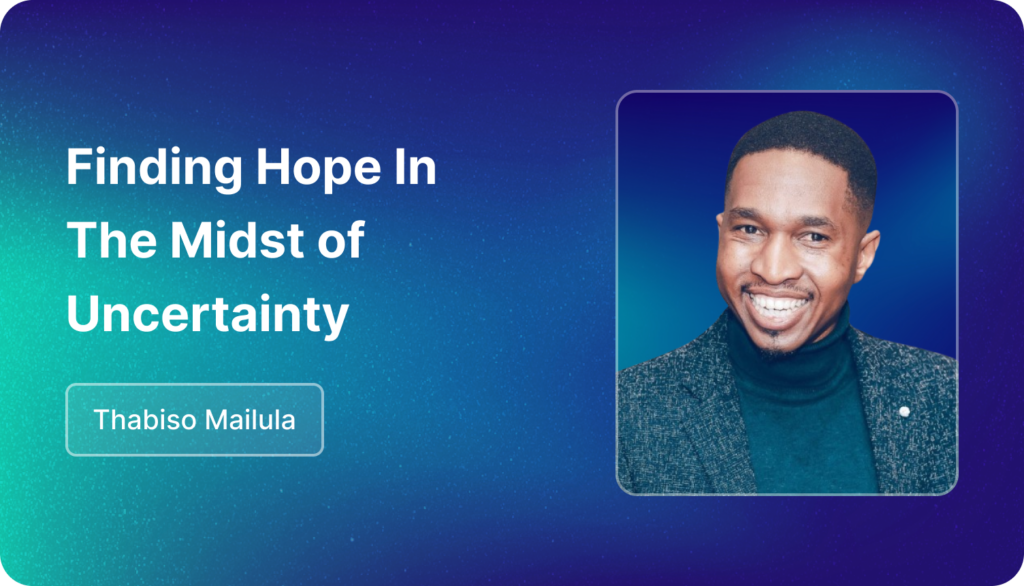 Finding Hope In The Midst of Uncertainty

Thabiso Mailula